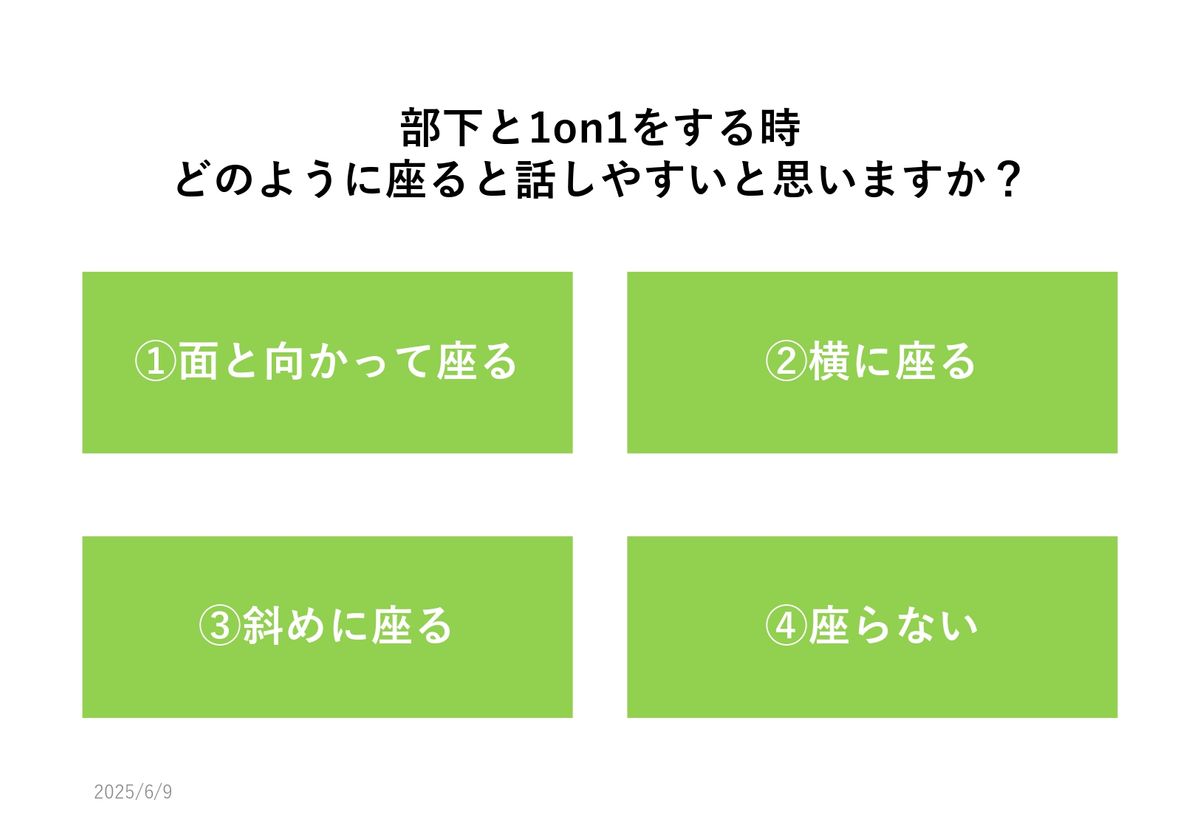 部下と1on1をする時
どのように座ると話しやすいと思いますか？

①面と向かって座る

②横に座る

③斜めに座る

④座らない

2025/6/9